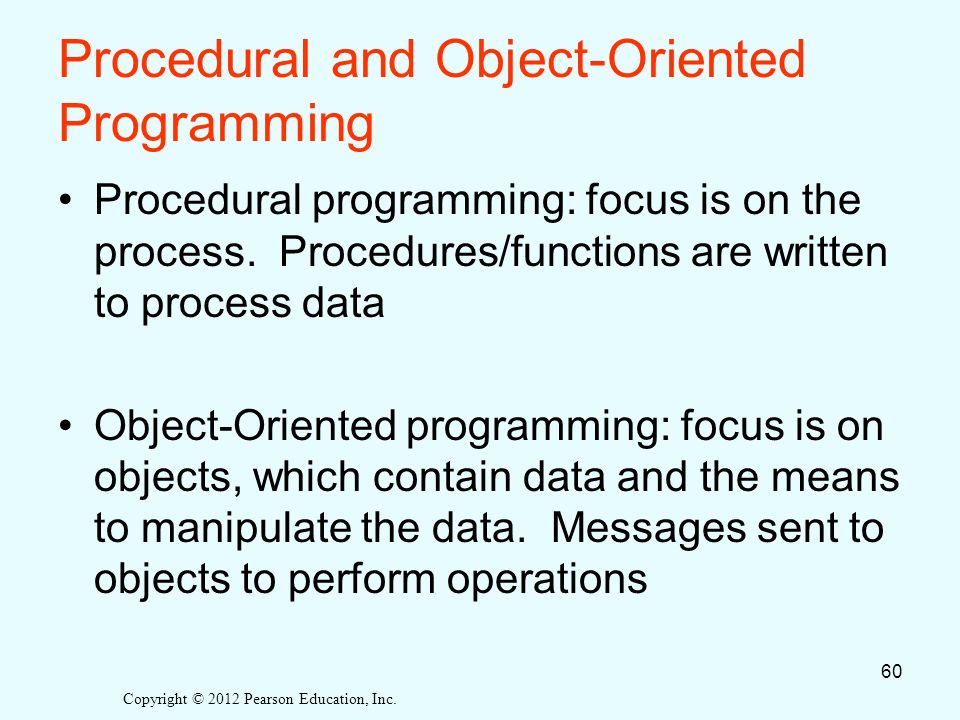 Procedural and Object-Oriented Programming

• Procedural programming: focus is on the process. Procedures/functions are written to process data

• Object-Oriented programming: focus is on objects, which contain data and the means to manipulate the data. Messages sent to objects to perform operations

60

Copyright © 2012 Pearson Education, Inc.